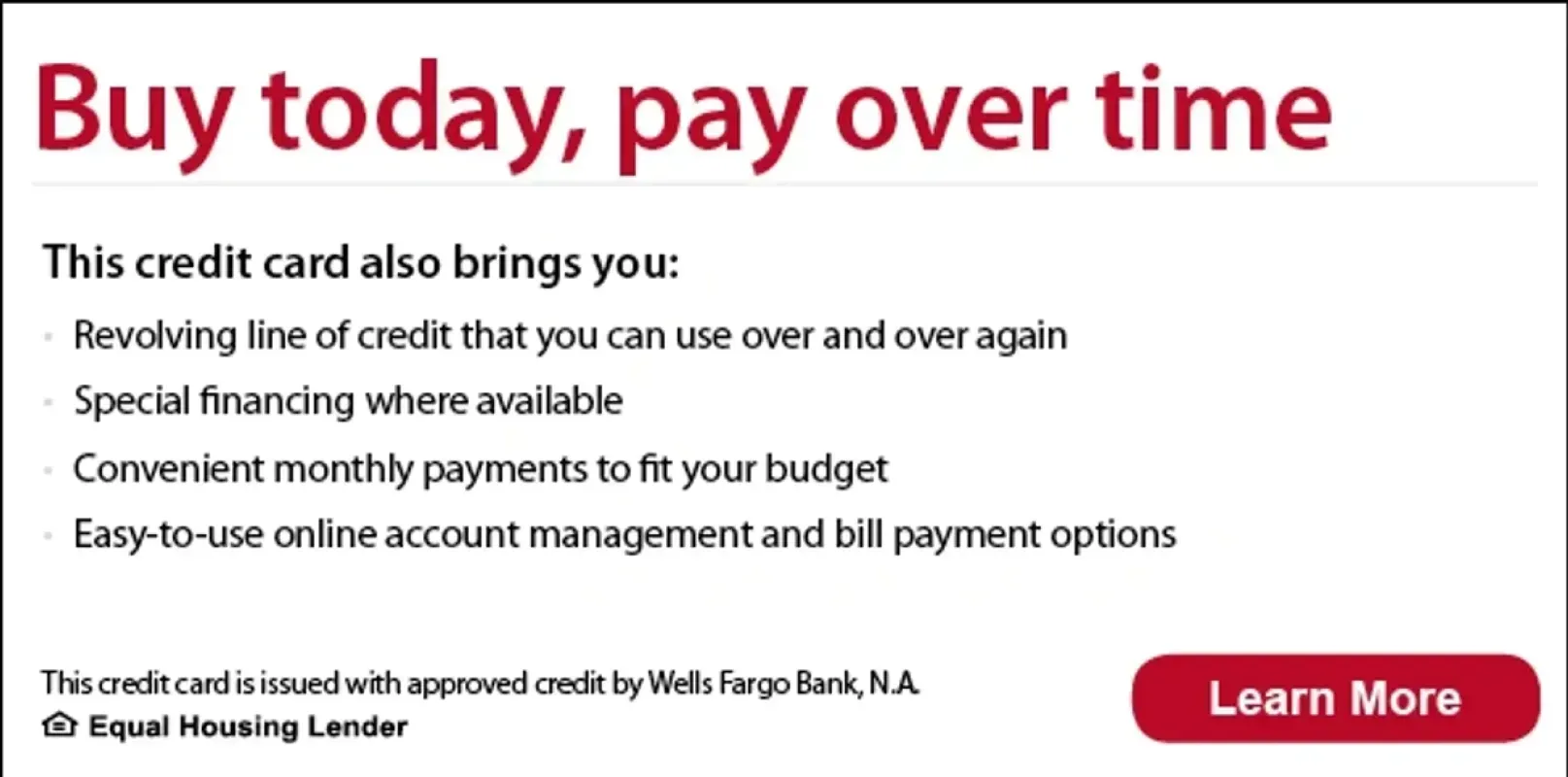 Buy today, pay over time

This credit card also brings you:

- Revolving line of credit that you can use over and over again
- Special financing where available
- Convenient monthly payments to fit your budget
- Easy-to-use online account management and bill payment options

This credit card is issued with approved credit by Wells Fargo Bank, N.A.
Equal Housing Lender

Learn More